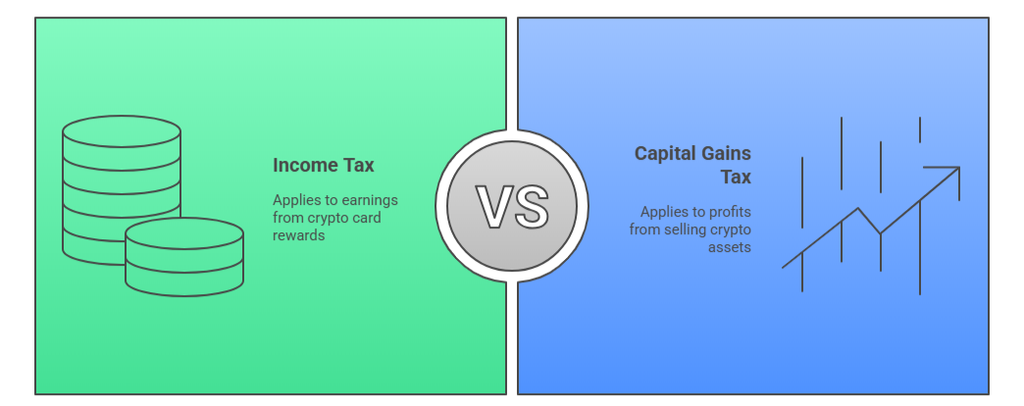 Income Tax

Applies to earnings from crypto card rewards

VS

Capital Gains Tax

Applies to profits from selling crypto assets